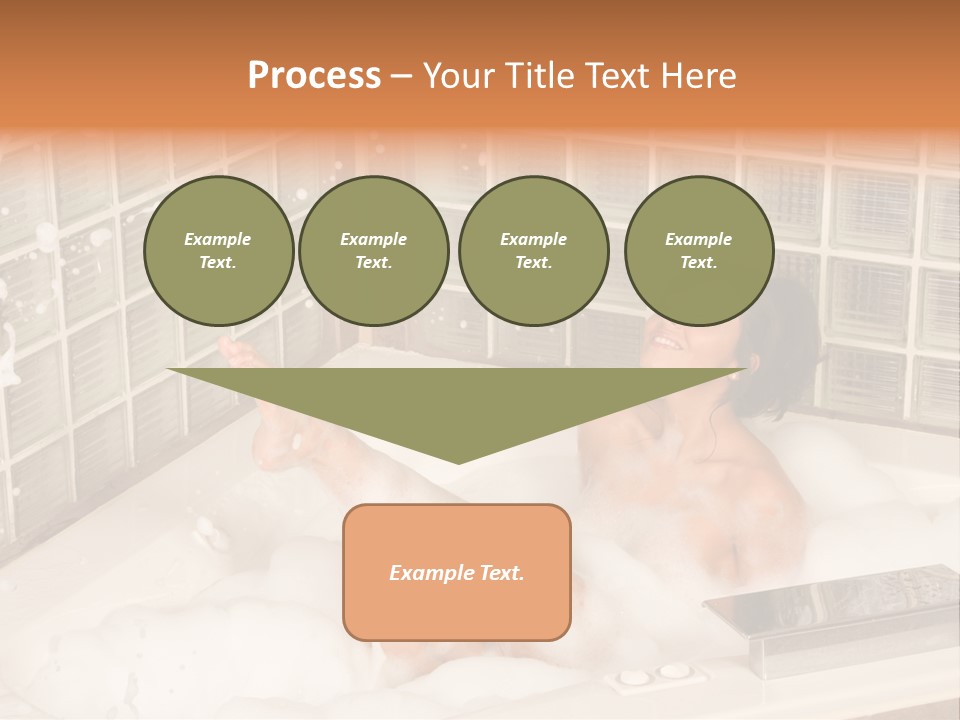 Process – Your Title Text Here

Example Text.

Example Text.

Example Text.

Example Text.

Example Text.